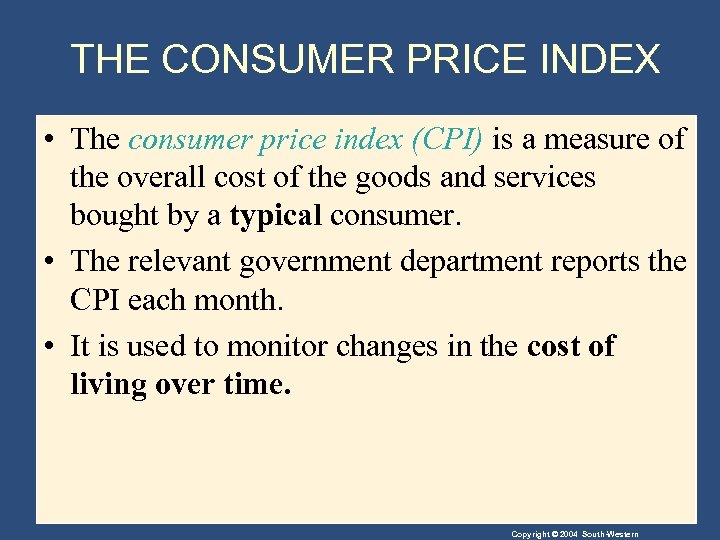 THE CONSUMER PRICE INDEX

• The consumer price index (CPI) is a measure of the overall cost of the goods and services bought by a typical consumer.

• The relevant government department reports the CPI each month.

• It is used to monitor changes in the cost of living over time.

Copyright © 2004 South-Western